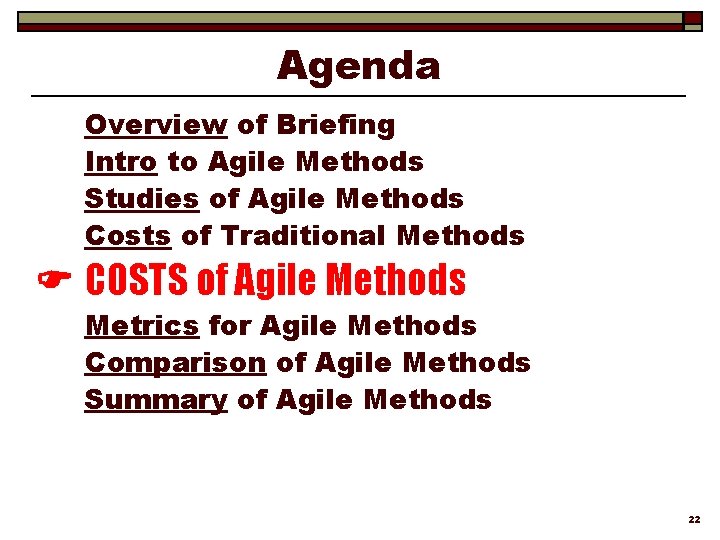 Agenda

Overview of Briefing
Intro to Agile Methods
Studies of Agile Methods
Costs of Traditional Methods
☛ COSTS of Agile Methods
Metrics for Agile Methods
Comparison of Agile Methods
Summary of Agile Methods

22